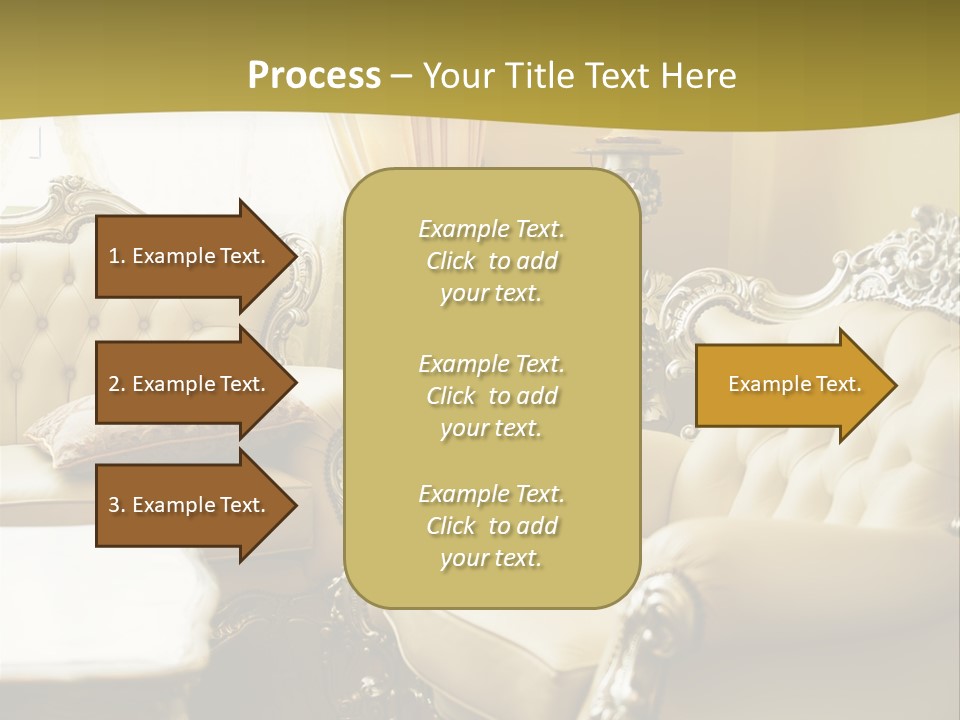 Process – Your Title Text Here

1. Example Text.

2. Example Text.

3. Example Text.

Example Text. Click to add your text.

Example Text. Click to add your text.

Example Text. Click to add your text.

Example Text.